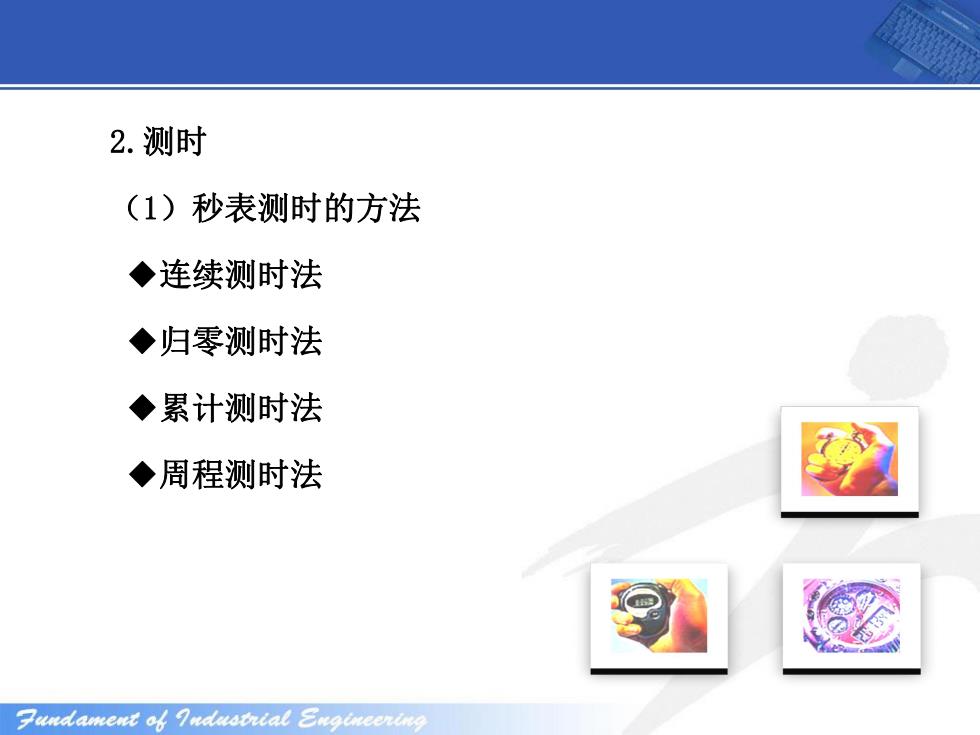 2.测时

（1）秒表测时的方法

◆连续测时法

◆归零测时法

◆累计测时法

◆周程测时法

Fundament of Industrial Engineering